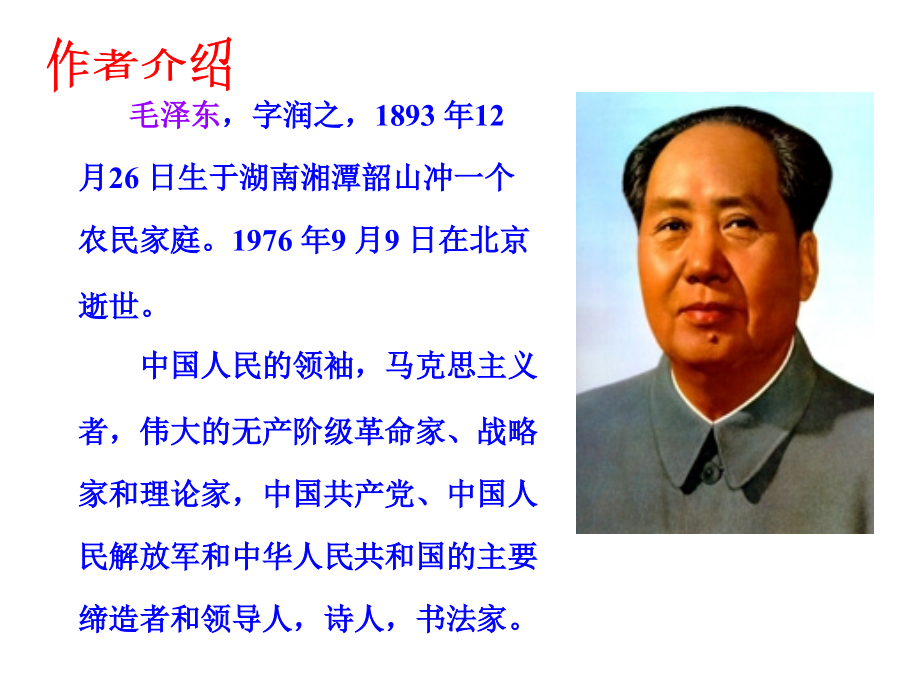 作者介绍

毛泽东，字润之，1893 年12 月26 日生于湖南湘潭韶山冲一个农民家庭。1976 年9 月9 日在北京逝世。

中国人民的领袖，马克思主义者，伟大的无产阶级革命家、战略家和理论家，中国共产党、中国人民解放军和中华人民共和国的主要缔造者和领导人，诗人，书法家。